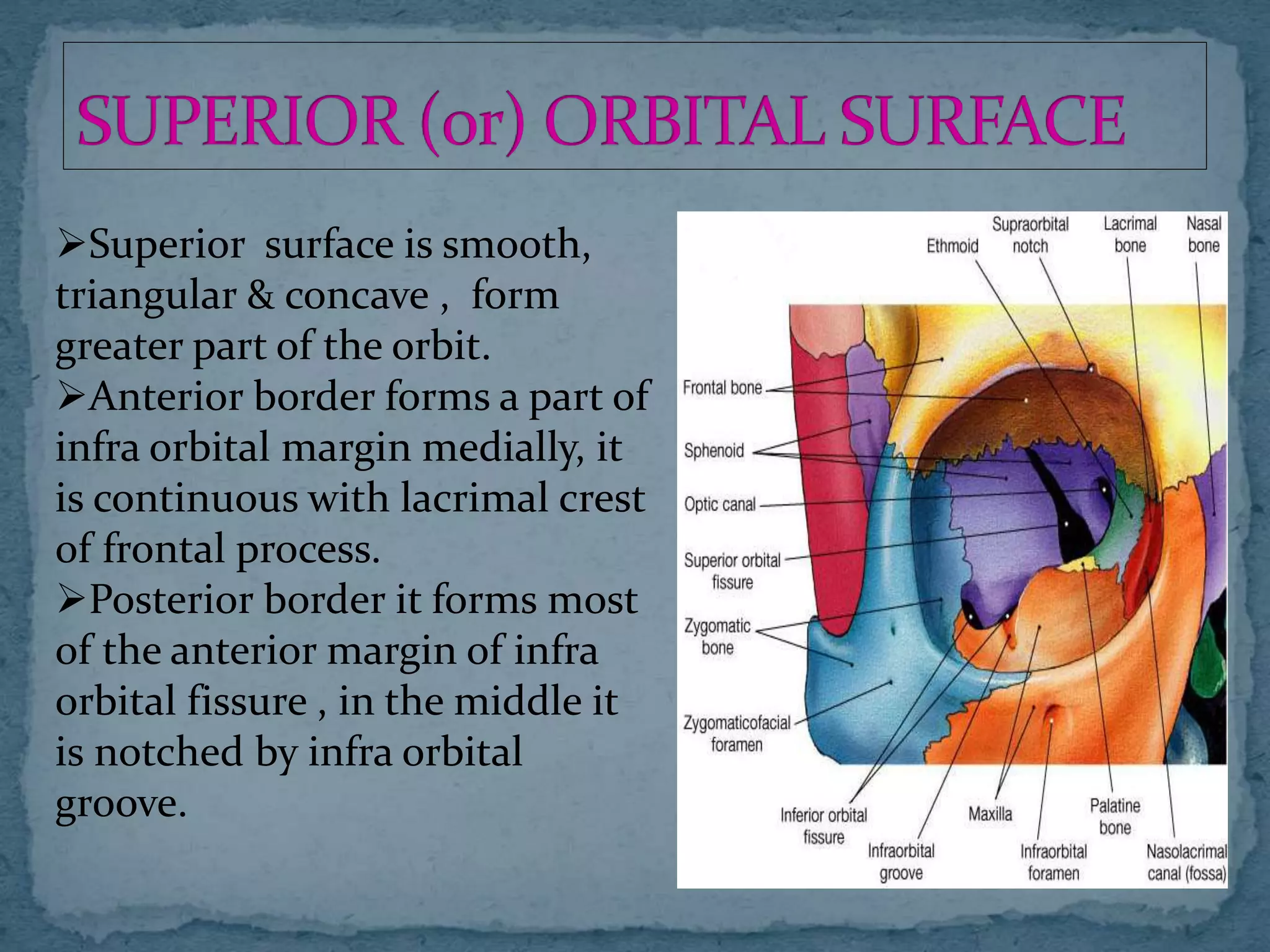 SUPERIOR (or) ORBITAL SURFACE

➢Superior surface is smooth, triangular & concave , form greater part of the orbit.
➢Anterior border forms a part of infra orbital margin medially, it is continuous with lacrimal crest of frontal process.
➢Posterior border it forms most of the anterior margin of infra orbital fissure , in the middle it is notched by infra orbital groove.

Ethmoid
Supraorbital notch
Lacrimal bone
Nasal bone
Frontal bone
Sphenoid
Optic canal
Superior orbital fissure
Zygomatic bone
Zygomaticofacial foramen
Inferior orbital fissure
Infraorbital groove
Maxilla
Infraorbital foramen
Palatine bone
Nasolacrimal canal (fossa)